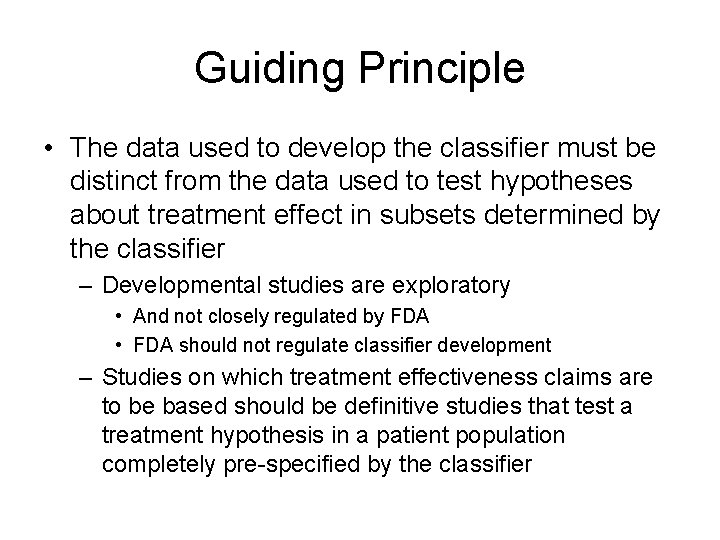 Guiding Principle

• The data used to develop the classifier must be distinct from the data used to test hypotheses about treatment effect in subsets determined by the classifier
– Developmental studies are exploratory
• And not closely regulated by FDA
• FDA should not regulate classifier development
– Studies on which treatment effectiveness claims are to be based should be definitive studies that test a treatment hypothesis in a patient population completely pre-specified by the classifier